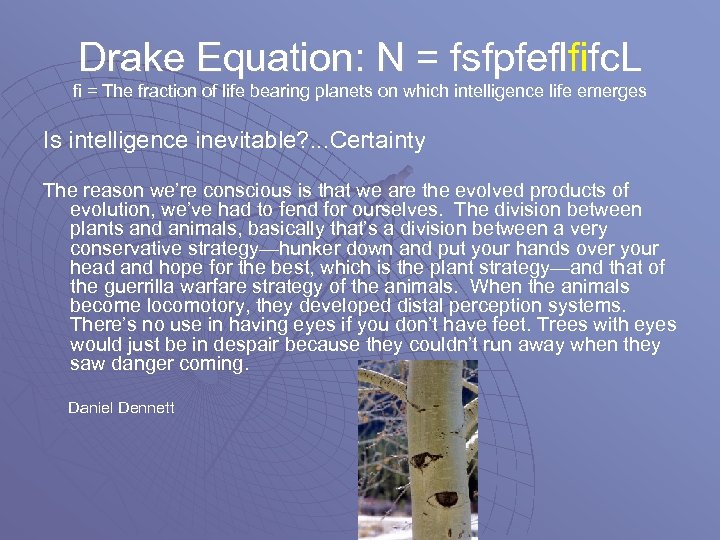 Drake Equation: N = fsfpfeflfifcL
fi = The fraction of life bearing planets on which intelligence life emerges

Is intelligence inevitable?...Certainty

The reason we're conscious is that we are the evolved products of evolution, we've had to fend for ourselves. The division between plants and animals, basically that's a division between a very conservative strategy—hunker down and put your hands over your head and hope for the best, which is the plant strategy—and that of the guerrilla warfare strategy of the animals. When the animals become locomotory, they developed distal perception systems. There's no use in having eyes if you don't have feet. Trees with eyes would just be in despair because they couldn't run away when they saw danger coming.

Daniel Dennett